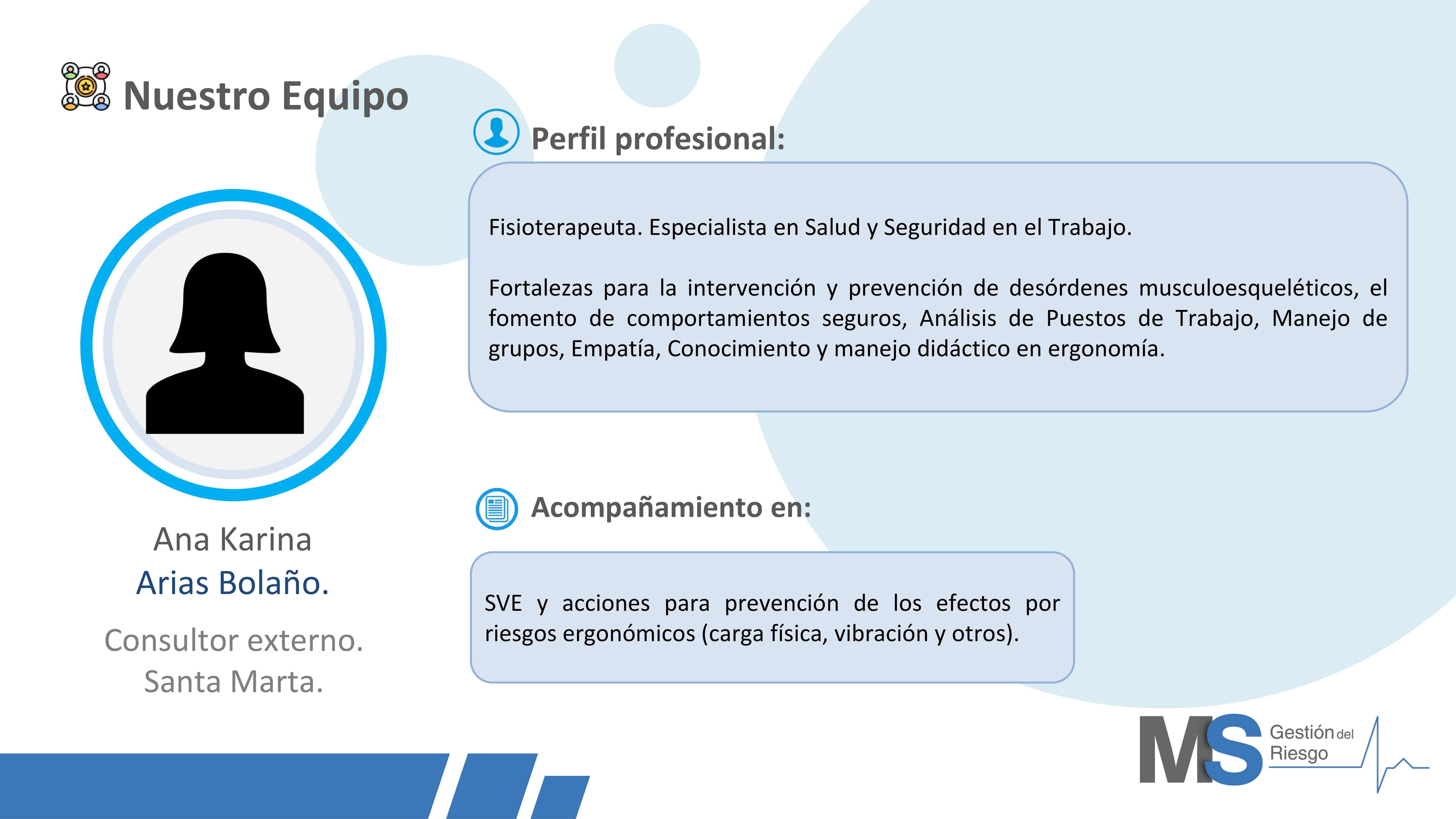 Nuestro Equipo

Ana Karina
Arias Bolaño.

Consultor externo.
Santa Marta.

Perfil profesional:

Fisioterapeuta. Especialista en Salud y Seguridad en el Trabajo.

Fortalezas para la intervención y prevención de desórdenes musculoesqueléticos, el fomento de comportamientos seguros, Análisis de Puestos de Trabajo, Manejo de grupos, Empatía, Conocimiento y manejo didáctico en ergonomía.

Acompañamiento en:

SVE y acciones para prevención de los efectos por riesgos ergonómicos (carga física, vibración y otros).

MS Gestión del Riesgo